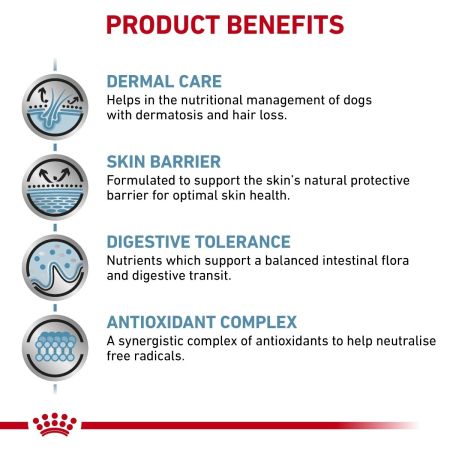 PRODUCT BENEFITS

DERMAL CARE
Helps in the nutritional management of dogs with dermatosis and hair loss.

SKIN BARRIER
Formulated to support the skin's natural protective barrier for optimal skin health.

DIGESTIVE TOLERANCE
Nutrients which support a balanced intestinal flora and digestive transit.

ANTIOXIDANT COMPLEX
A synergistic complex of antioxidants to help neutralise free radicals.